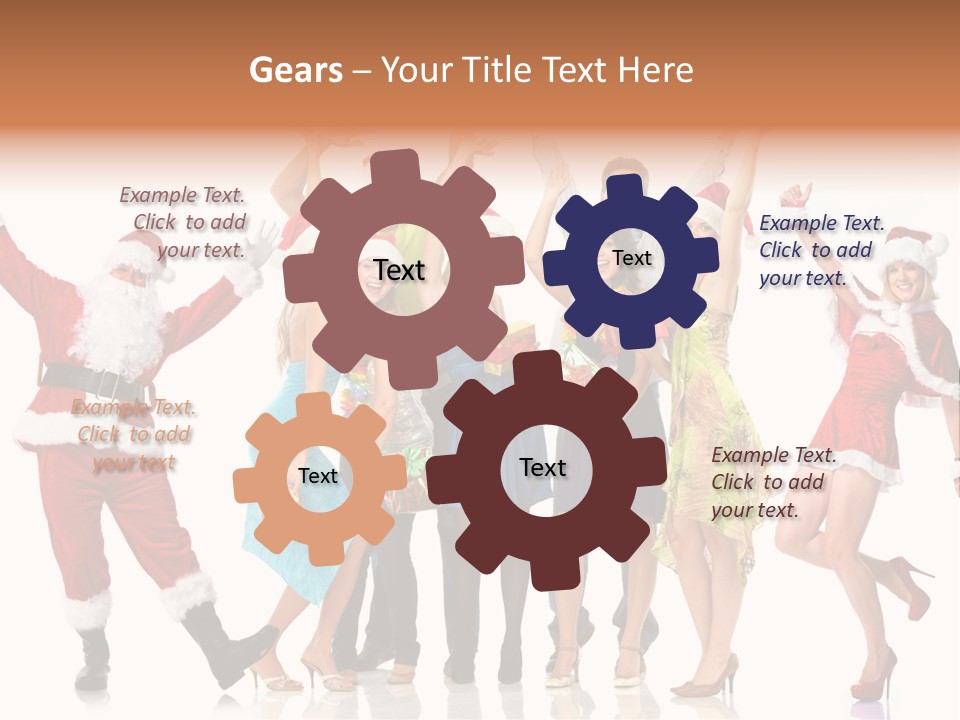 Gears – Your Title Text Here

Example Text. Click to add your text.

Text

Text

Example Text. Click to add your text.

Example Text. Click to add your text

Text

Text

Example Text. Click to add your text.